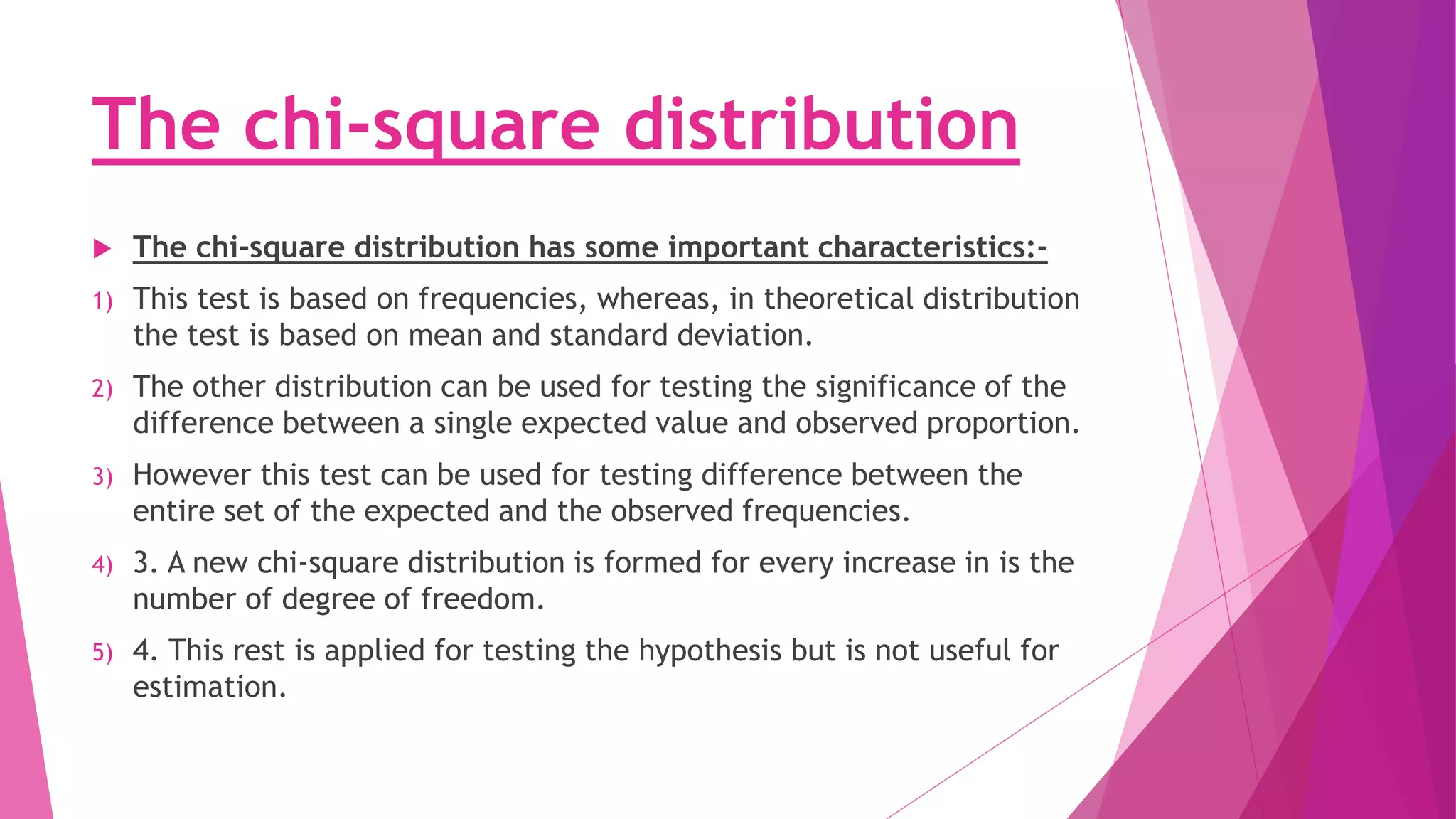 The chi-square distribution

The chi-square distribution has some important characteristics:-

1) This test is based on frequencies, whereas, in theoretical distribution the test is based on mean and standard deviation.

2) The other distribution can be used for testing the significance of the difference between a single expected value and observed proportion.

3) However this test can be used for testing difference between the entire set of the expected and the observed frequencies.

4) 3. A new chi-square distribution is formed for every increase in is the number of degree of freedom.

5) 4. This rest is applied for testing the hypothesis but is not useful for estimation.